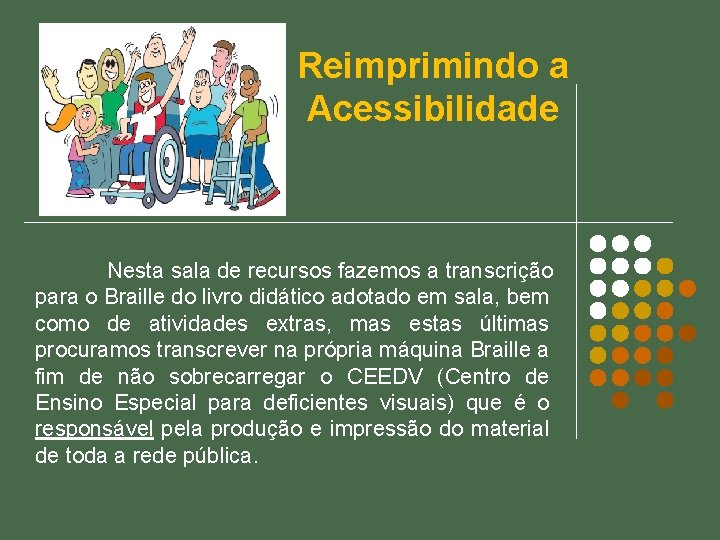 Reimprimindo a Acessibilidade

Nesta sala de recursos fazemos a transcrição para o Braille do livro didático adotado em sala, bem como de atividades extras, mas estas últimas procuramos transcrever na própria máquina Braille a fim de não sobrecarregar o CEEDV (Centro de Ensino Especial para deficientes visuais) que é o responsável pela produção e impressão do material de toda a rede pública.